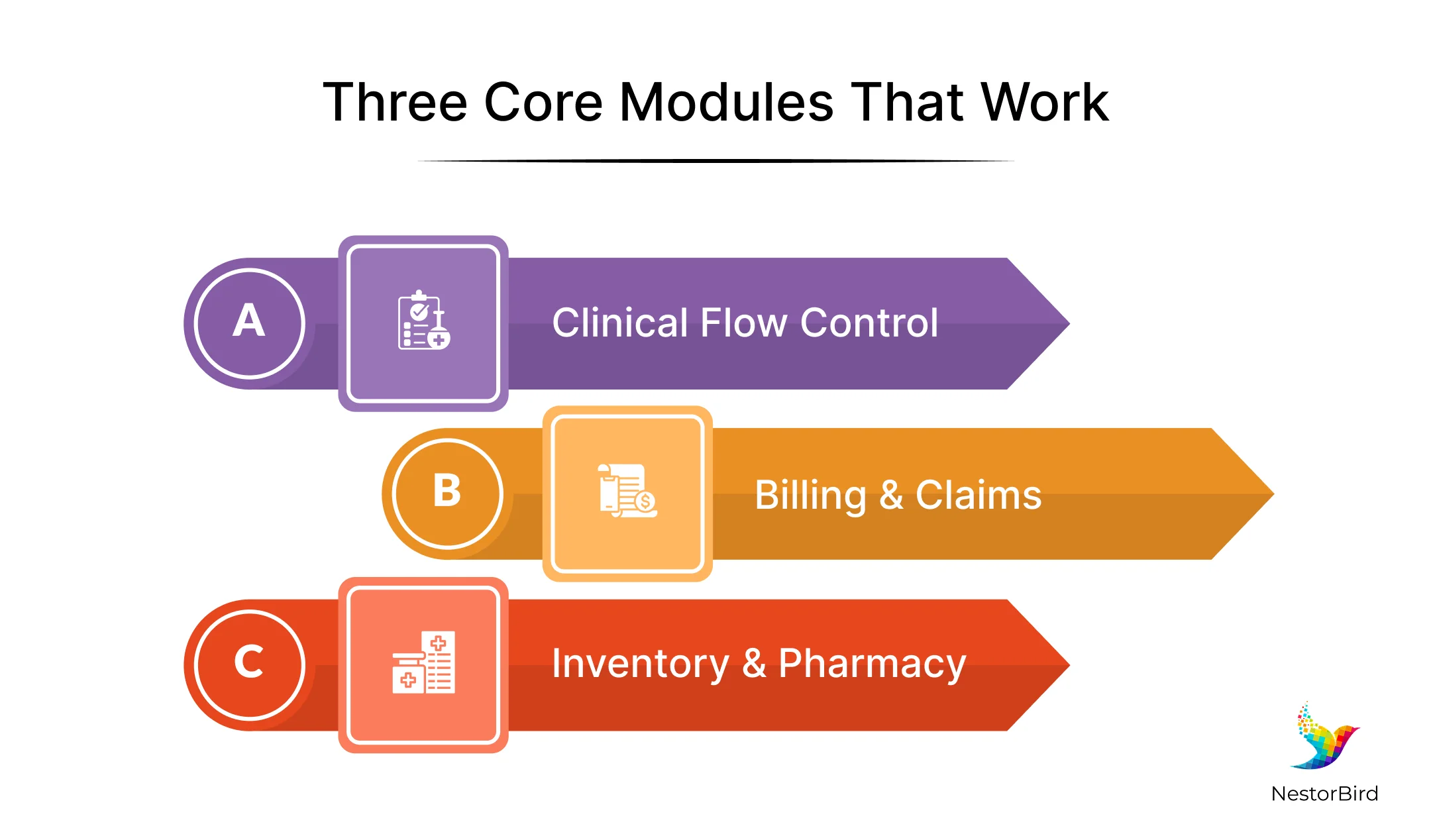 Three Core Modules That Work

A

Clinical Flow Control

B

Billing & Claims

C

Inventory & Pharmacy

NestorBird